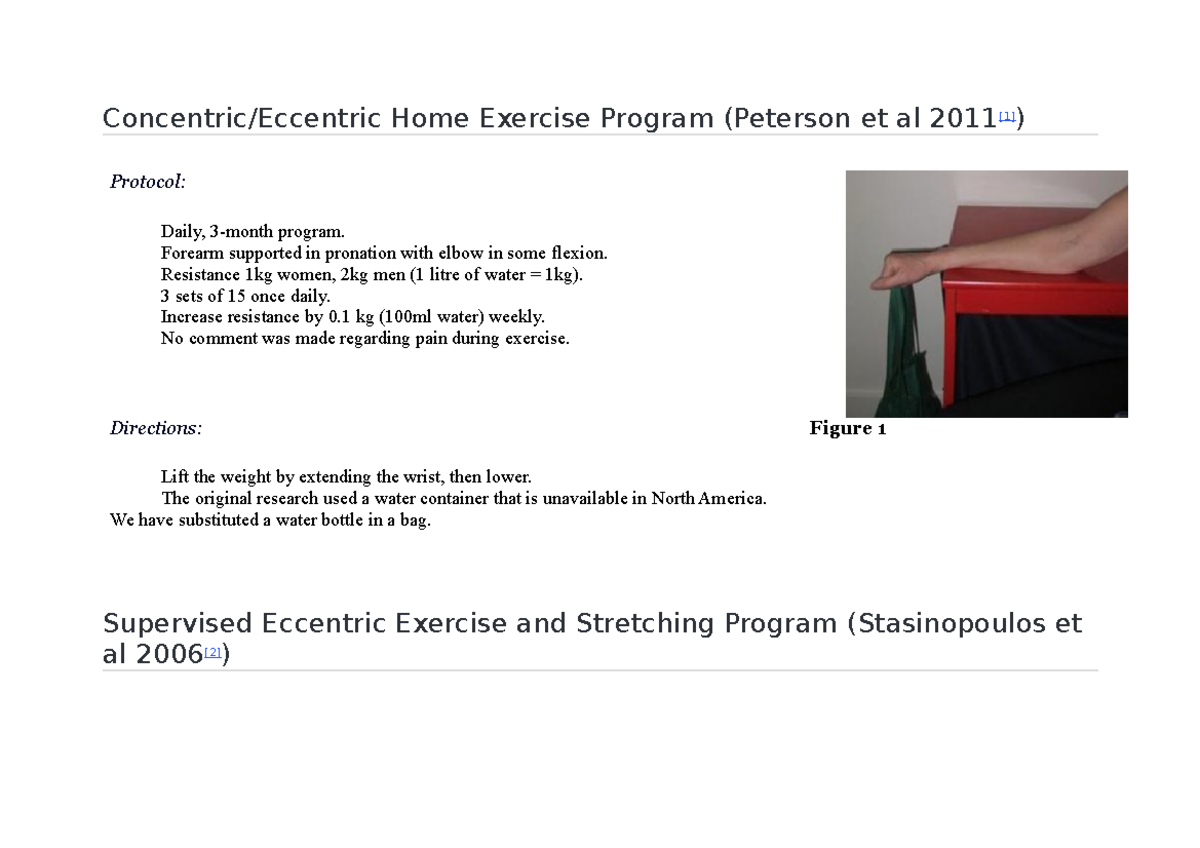 Concentric/Eccentric Home Exercise Program (Peterson et al 2011[1])

Protocol:

Daily, 3-month program.
Forearm supported in pronation with elbow in some flexion.
Resistance 1kg women, 2kg men (1 litre of water = 1kg).
3 sets of 15 once daily.
Increase resistance by 0.1 kg (100ml water) weekly.
No comment was made regarding pain during exercise.

Directions:

Figure 1

Lift the weight by extending the wrist, then lower.
The original research used a water container that is unavailable in North America. We have substituted a water bottle in a bag.

Supervised Eccentric Exercise and Stretching Program (Stasinopoulos et al 2006[2])